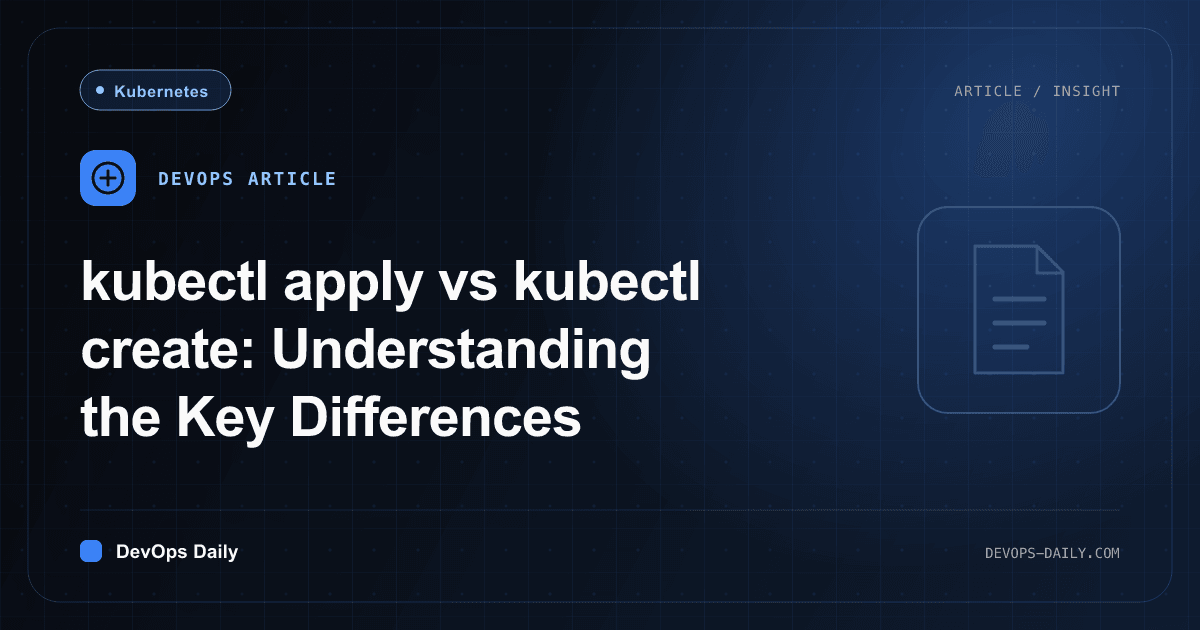 Kubernetes

ARTICLE / INSIGHT

DEVOPS ARTICLE

kubectl apply vs kubectl create: Understanding the Key Differences

DevOps Daily

DEVOPS-DAILY.COM